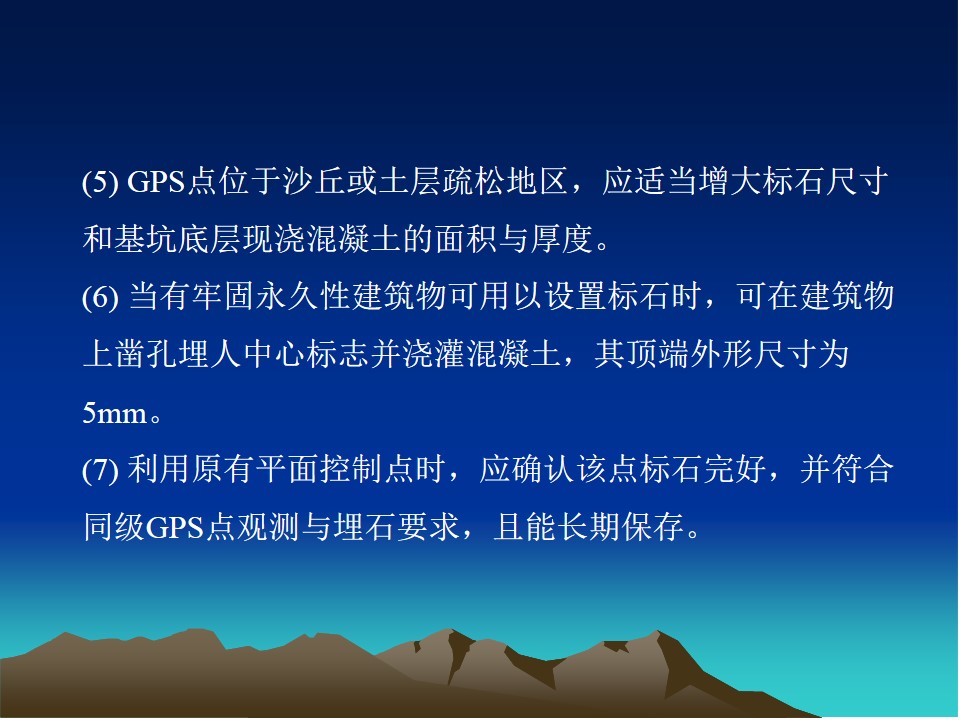 (5) GPS点位于沙丘或土层疏松地区，应适当增大标石尺寸和基坑底层现浇混凝土的面积与厚度。
(6) 当有牢固永久性建筑物可用以设置标石时，可在建筑物上凿孔埋人中心标志并浇灌混凝土，其顶端外形尺寸为5mm。
(7) 利用原有平面控制点时，应确认该点标石完好，并符合同级GPS点观测与埋石要求，且能长期保存。